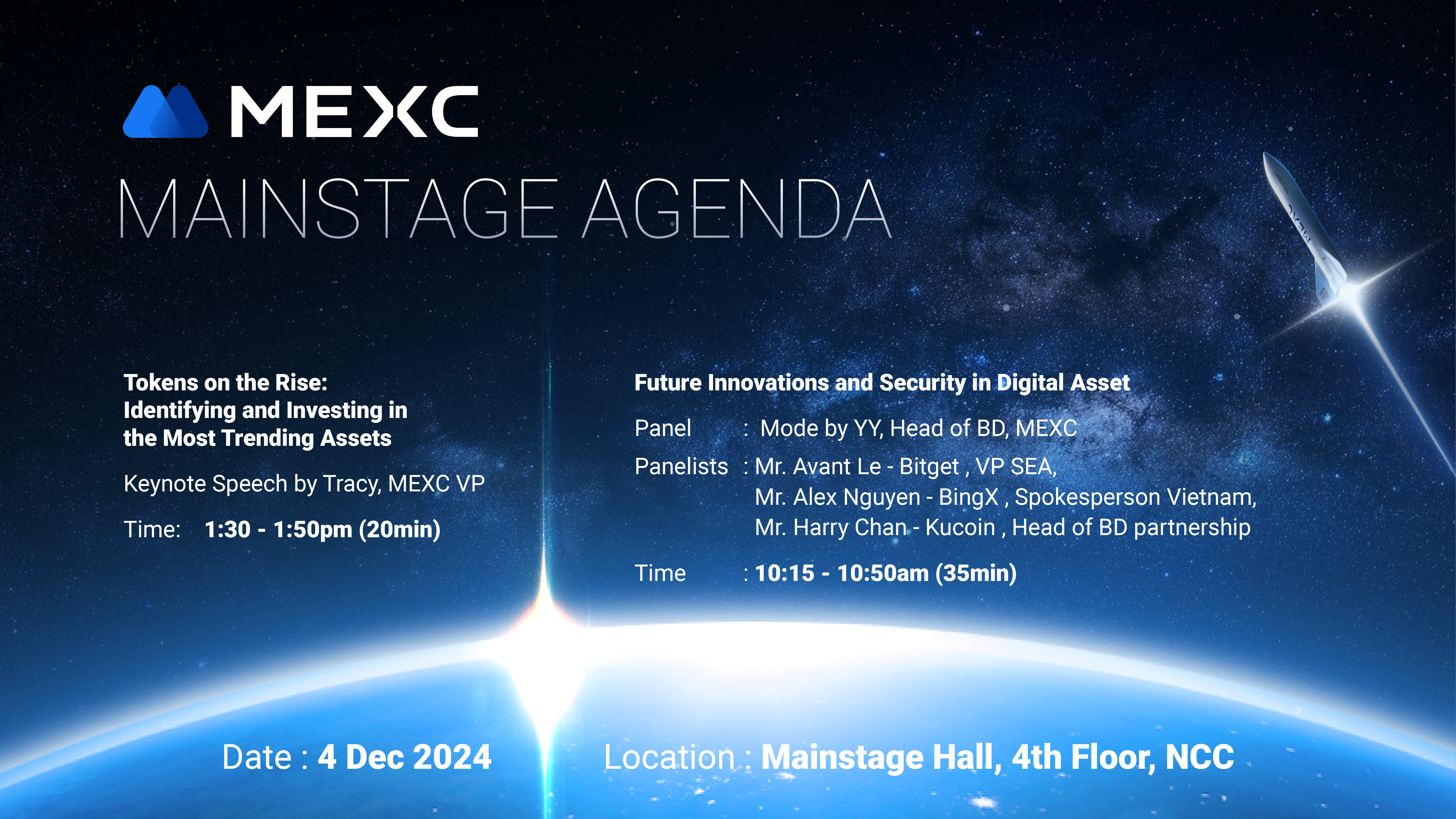 MEXC

MAINSTAGE AGENDA

Tokens on the Rise:
Identifying and Investing in the Most Trending Assets

Keynote Speech by Tracy, MEXC VP

Time: 1:30 - 1:50pm (20min)

Future Innovations and Security in Digital Asset

Panel : Mode by YY, Head of BD, MEXC

Panelists : Mr. Avant Le - Bitget , VP SEA,
Mr. Alex Nguyen - BingX , Spokesperson Vietnam,
Mr. Harry Chan - Kucoin , Head of BD partnership

Time : 10:15 - 10:50am (35min)

Date : 4 Dec 2024

Location : Mainstage Hall, 4th Floor, NCC